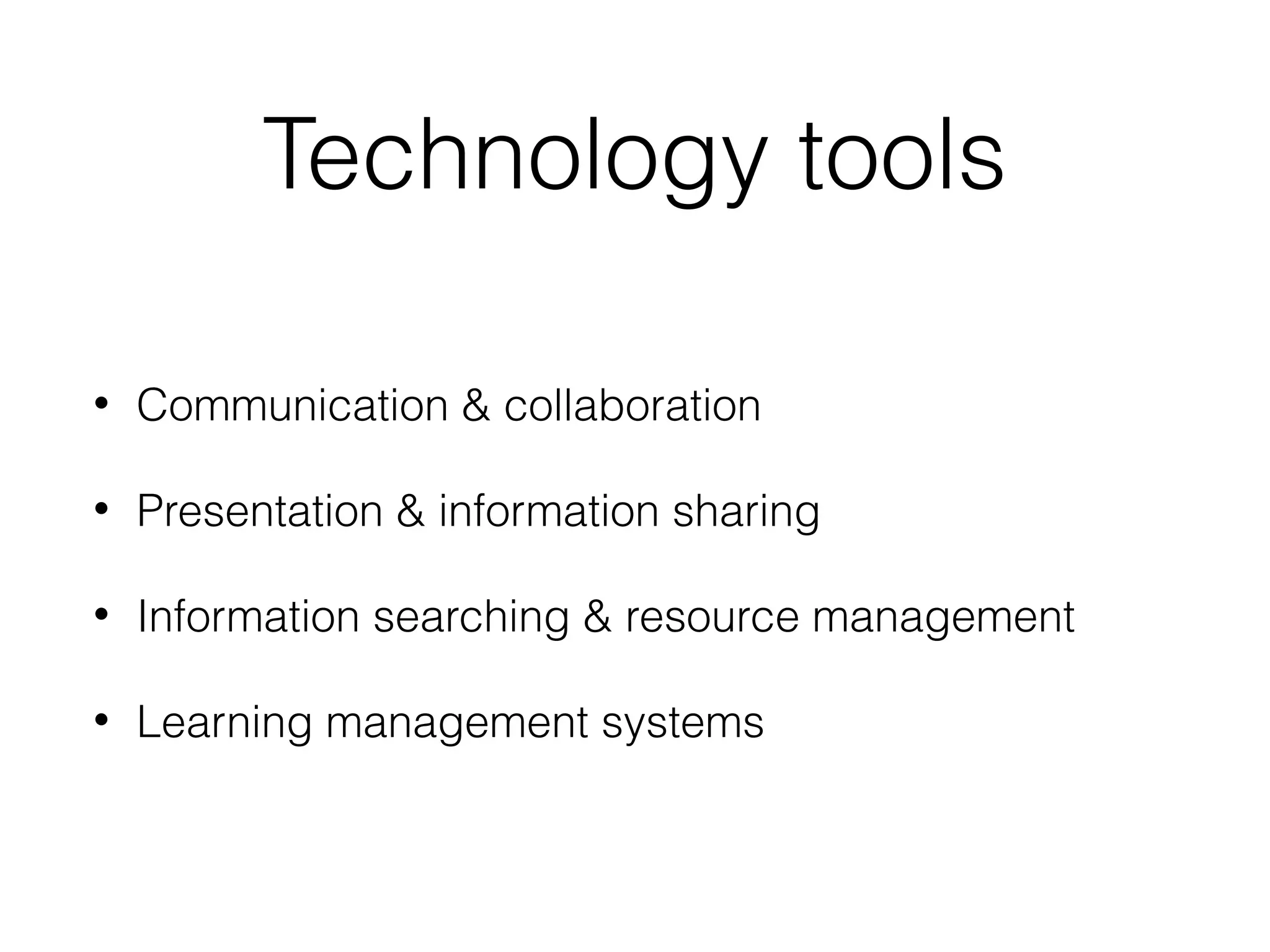 Technology tools

• Communication & collaboration
• Presentation & information sharing
• Information searching & resource management
• Learning management systems